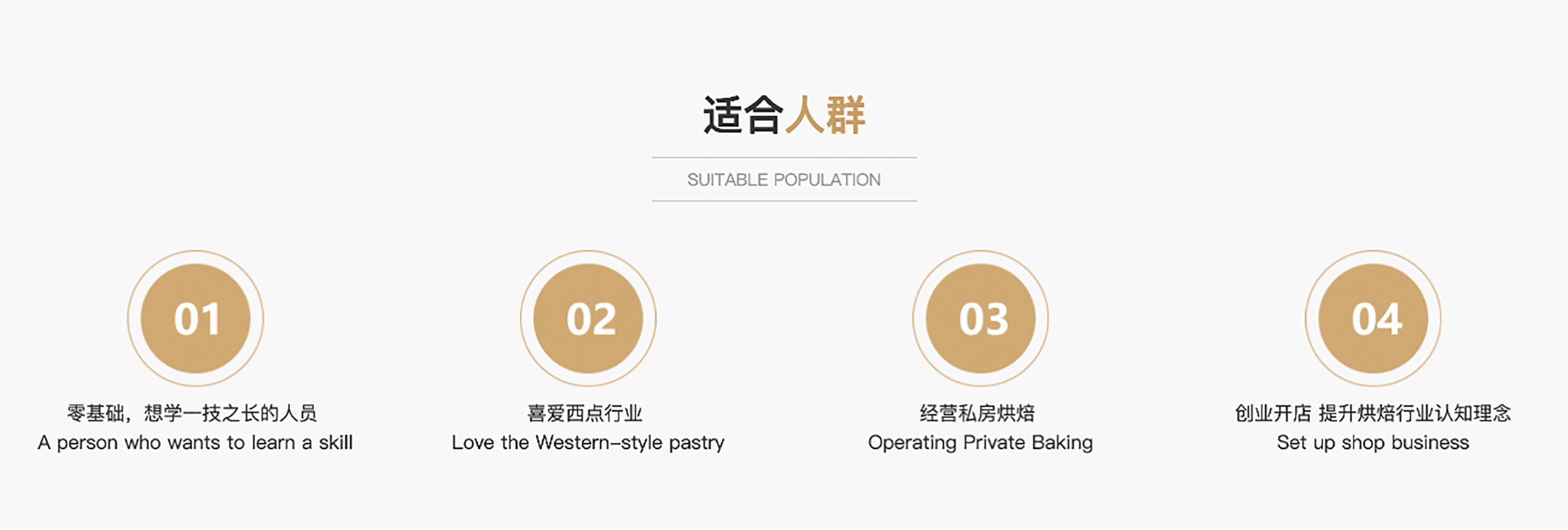 适合人群

SUITABLE POPULATION

01

零基础，想学一技之长的人员
A person who wants to learn a skill

02

喜爱西点行业
Love the Western-style pastry

03

经营私房烘焙
Operating Private Baking

04

创业开店 提升烘焙行业认知理念
Set up shop business